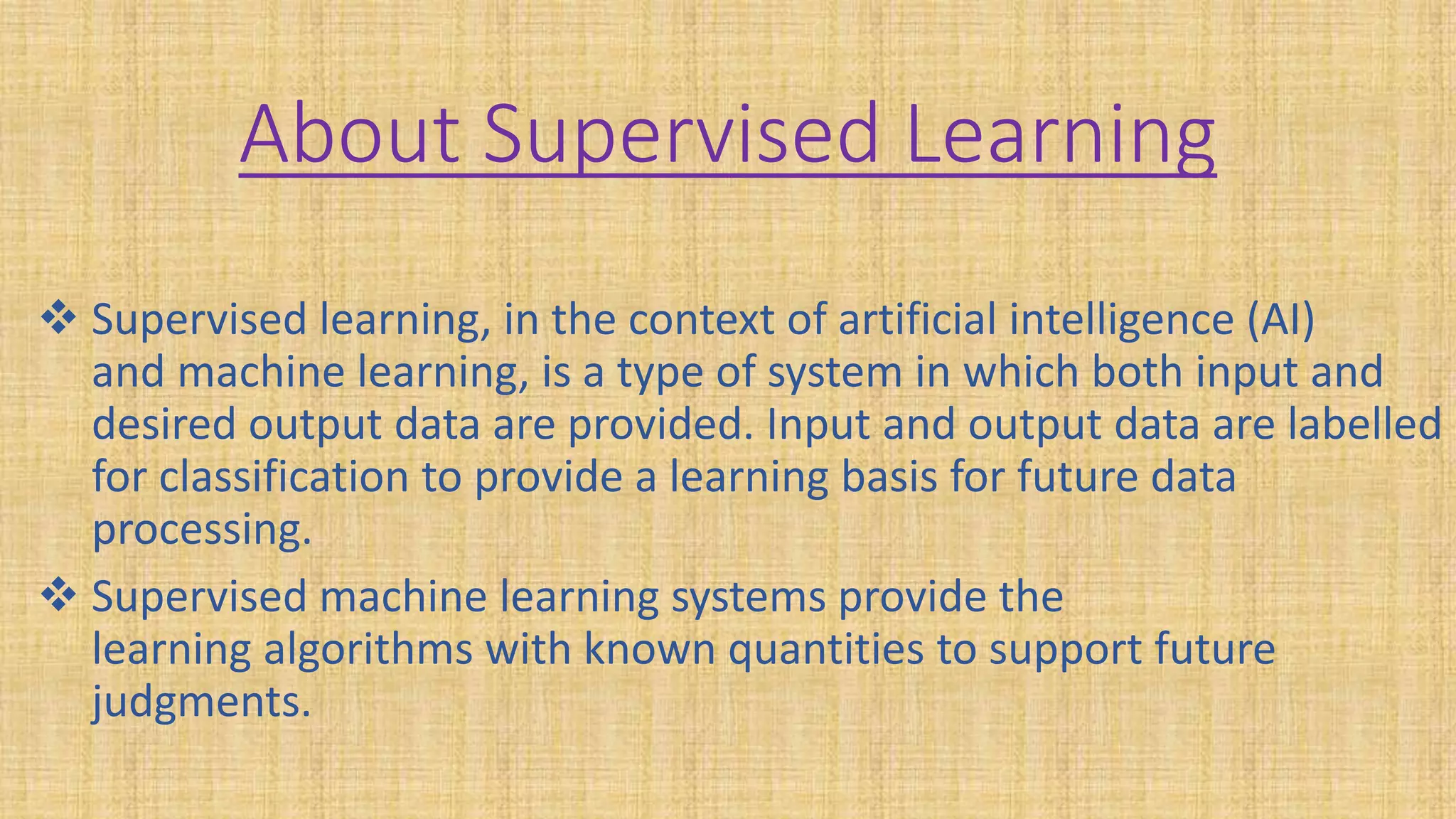 About Supervised Learning

❖ Supervised learning, in the context of artificial intelligence (AI) and machine learning, is a type of system in which both input and desired output data are provided. Input and output data are labelled for classification to provide a learning basis for future data processing.

❖ Supervised machine learning systems provide the learning algorithms with known quantities to support future judgments.